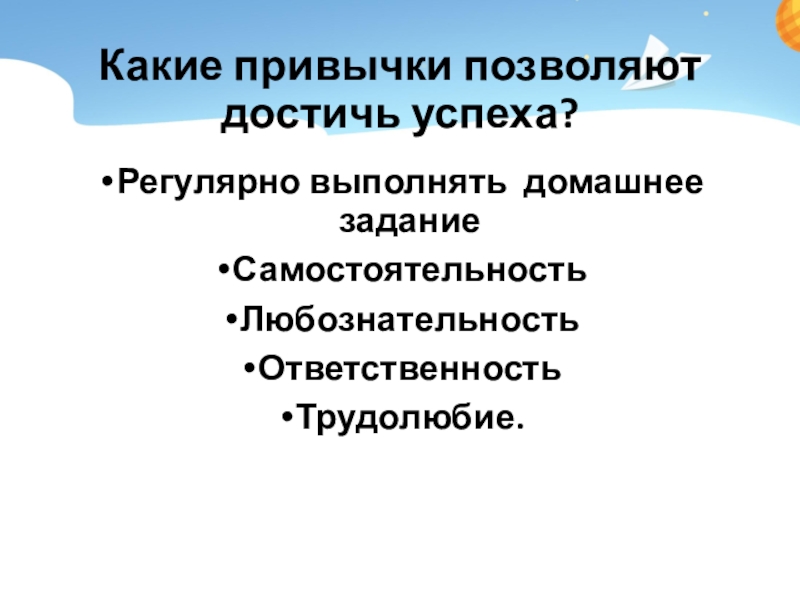 Какие привычки позволяют достичь успеха?

•Регулярно выполнять домашнее задание

•Самостоятельность

•Любознательность

•Ответственность

•Трудолюбие.